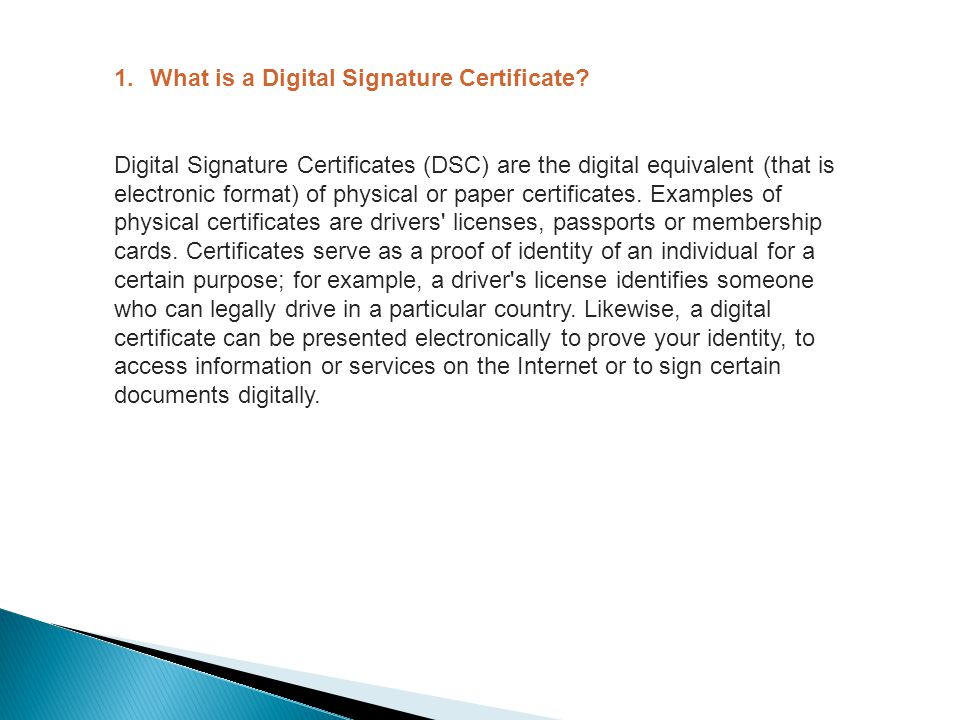 1. What is a Digital Signature Certificate?

Digital Signature Certificates (DSC) are the digital equivalent (that is electronic format) of physical or paper certificates. Examples of physical certificates are drivers' licenses, passports or membership cards. Certificates serve as a proof of identity of an individual for a certain purpose; for example, a driver's license identifies someone who can legally drive in a particular country. Likewise, a digital certificate can be presented electronically to prove your identity, to access information or services on the Internet or to sign certain documents digitally.